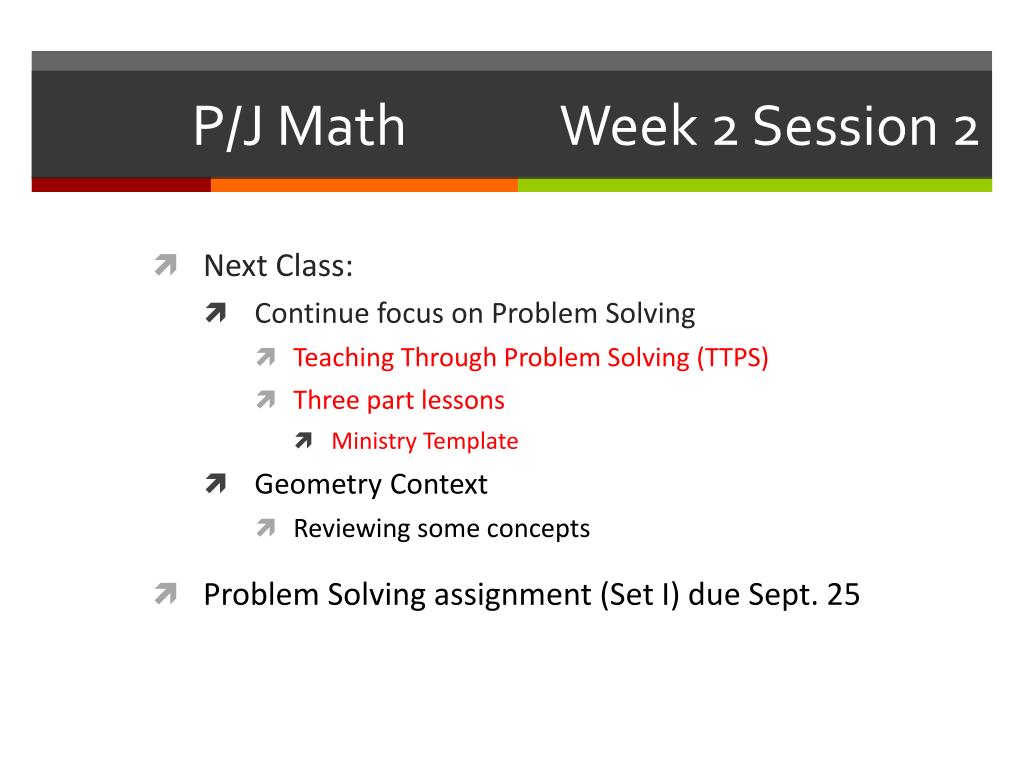 P/J Math Week 2 Session 2

Next Class:
Continue focus on Problem Solving
Teaching Through Problem Solving (TTPS)
Three part lessons
Ministry Template
Geometry Context
Reviewing some concepts

Problem Solving assignment (Set I) due Sept. 25